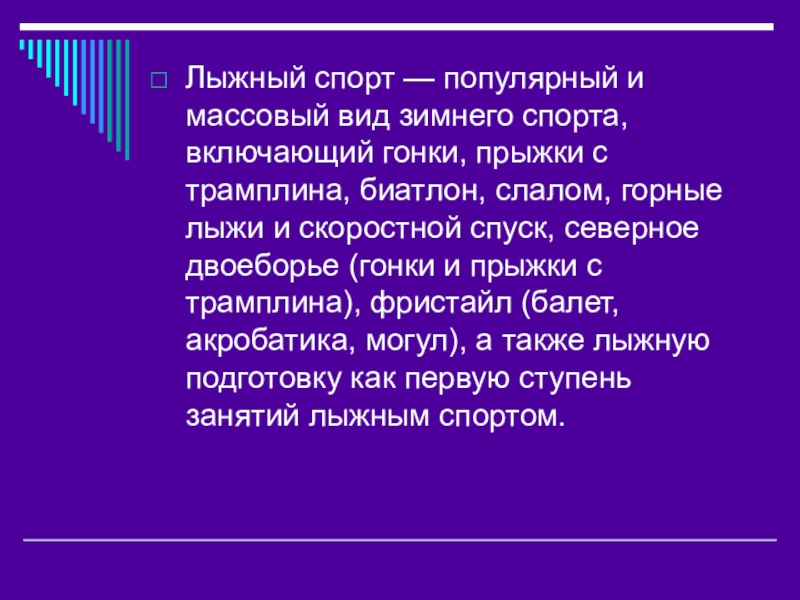 Лыжный спорт — популярный и массовый вид зимнего спорта, включающий гонки, прыжки с трамплина, биатлон, слалом, горные лыжи и скоростной спуск, северное двоеборье (гонки и прыжки с трамплина), фристайл (балет, акробатика, могул), а также лыжную подготовку как первую ступень занятий лыжным спортом.